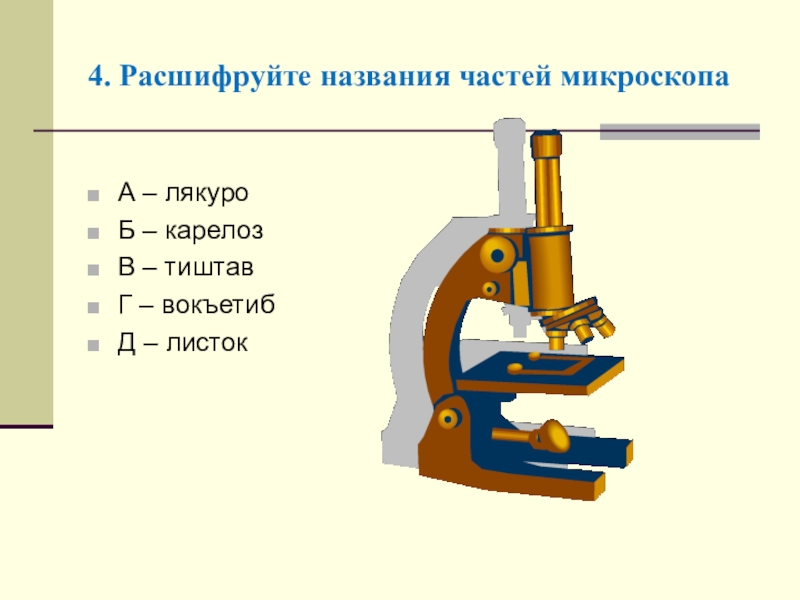 4. Расшифруйте названия частей микроскопа

А – лякуро
Б – карелоз
В – тиштав
Г – вокъетиб
Д – листок